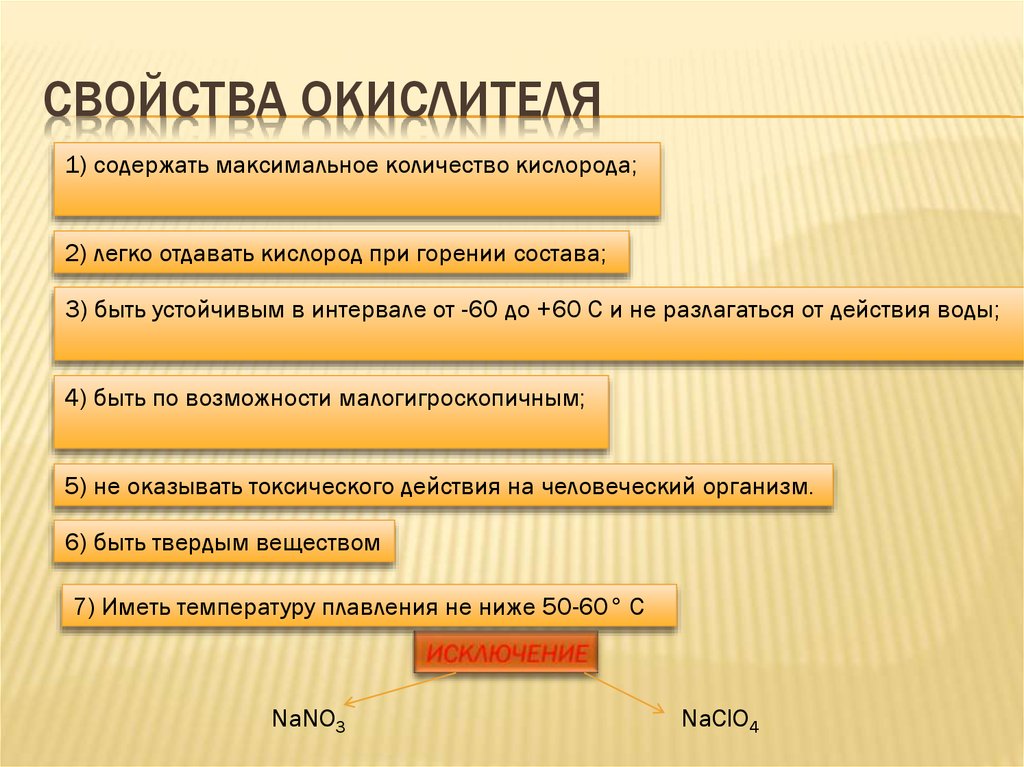 СВОЙСТВА ОКИСЛИТЕЛЯ

1) содержать максимальное количество кислорода;

2) легко отдавать кислород при горении состава;

3) быть устойчивым в интервале от -60 до +60 С и не разлагаться от действия воды;

4) быть по возможности малогигроскопичным;

5) не оказывать токсического действия на человеческий организм.

6) быть твердым веществом

7) Иметь температуру плавления не ниже 50-60° С

ИСКЛЮЧЕНИЕ

$NaNO_3$

$NaClO_4$